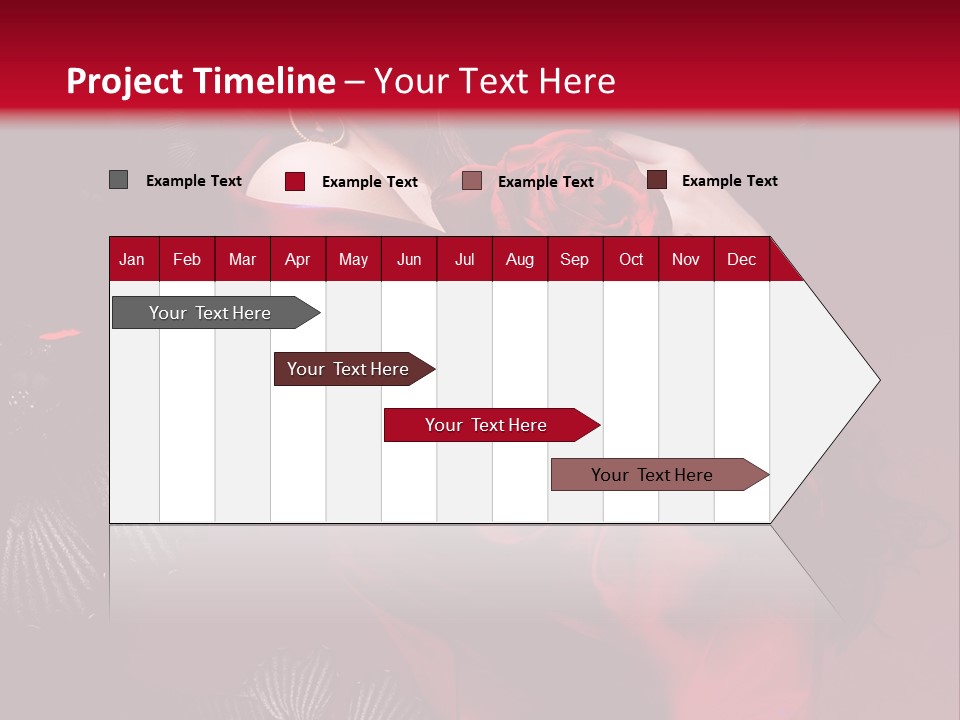 Project Timeline – Your Text Here

Example Text
Example Text
Example Text
Example Text

| Jan | Feb | Mar | Apr | May | Jun | Jul | Aug | Sep | Oct | Nov | Dec |
|---|---|---|---|---|---|---|---|---|---|---|---|

Your Text Here
Your Text Here
Your Text Here
Your Text Here